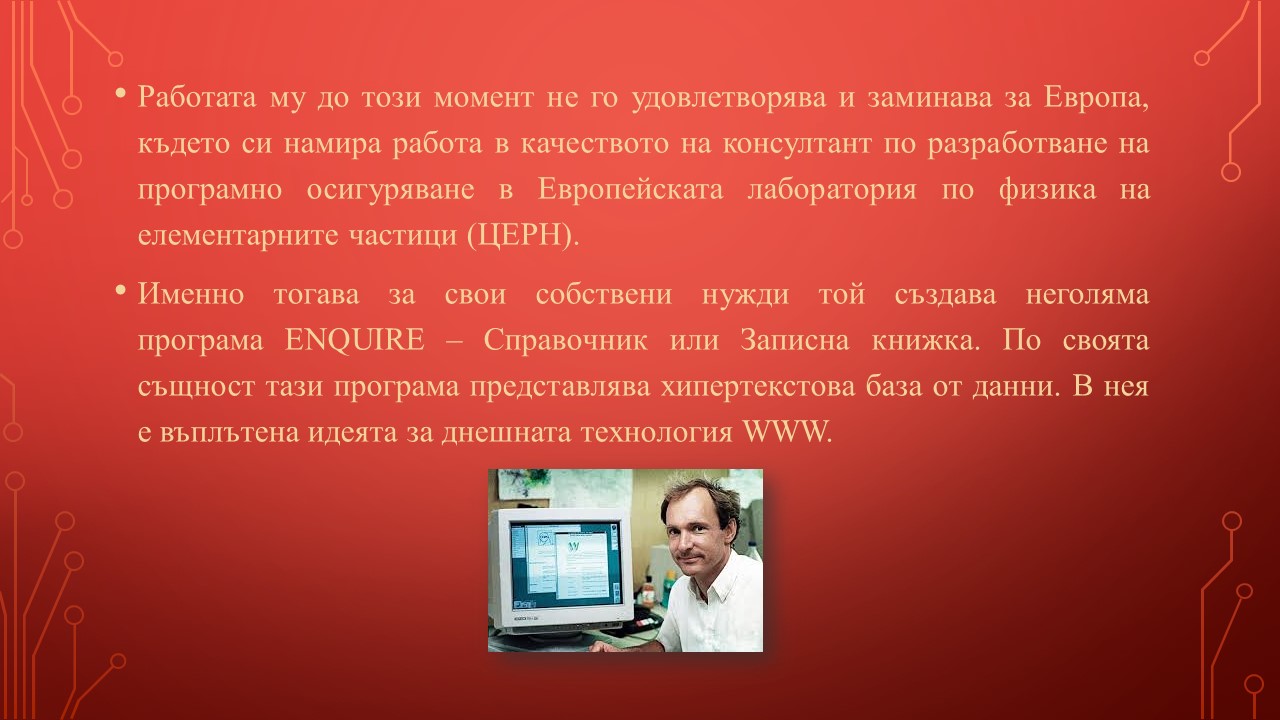 • Работата му до този момент не го удовлетворява и заминава за Европа, където си намира работа в качеството на консултант по разработване на програмно осигуряване в Европейската лаборатория по физика на елементарните частици (ЦЕРН).

• Именно тогава за свои собствени нужди той създава неголяма програма ENQUIRE – Справочник или Записна книжка. По своята същност тази програма представлява хипертекстова база от данни. В нея е въплътена идеята за днешната технология WWW.